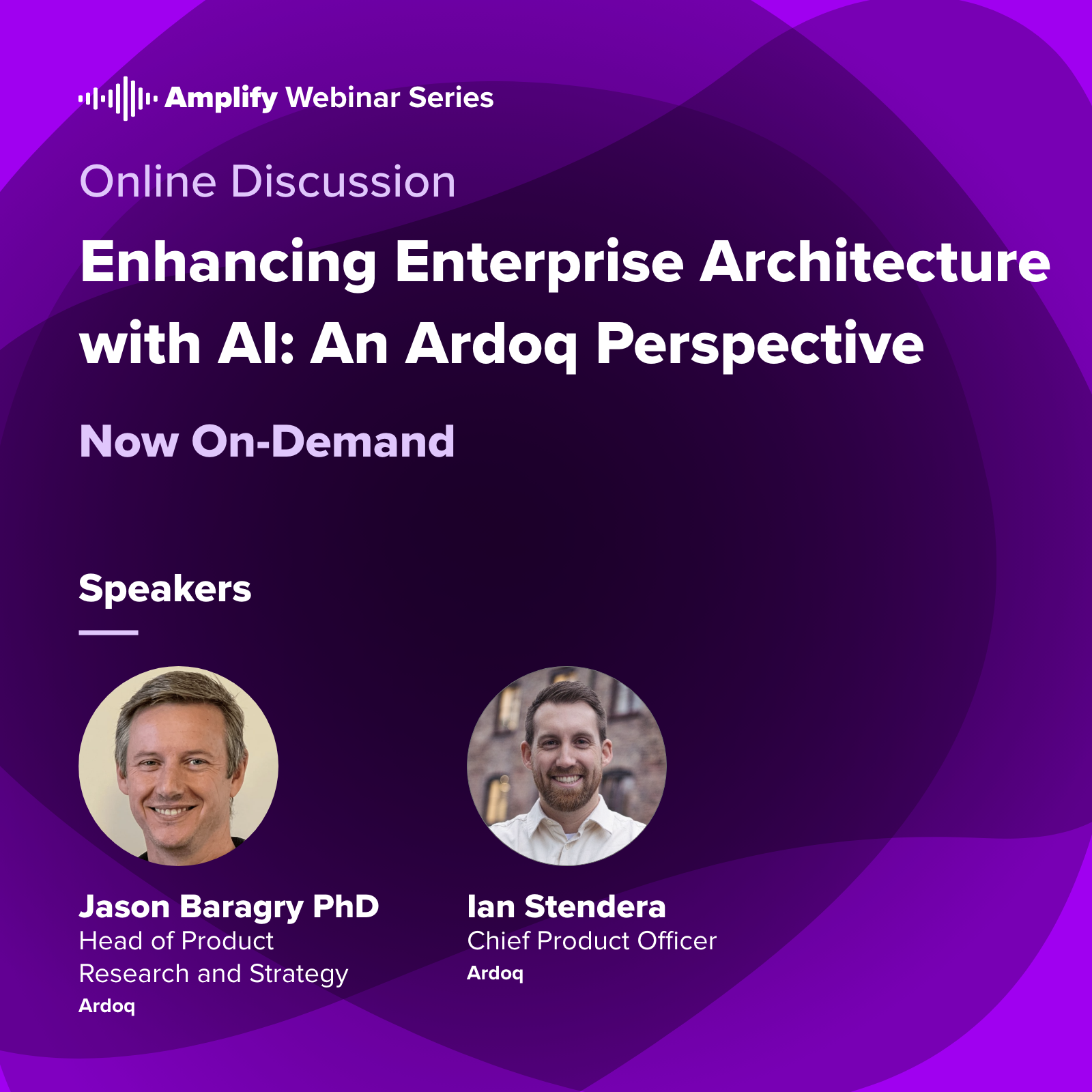 Amplify Webinar Series

Online Discussion

Enhancing Enterprise Architecture with AI: An Ardoq Perspective

Now On-Demand

Speakers

Jason Baragry PhD
Head of Product Research and Strategy
Ardoq

Ian Stendera
Chief Product Officer
Ardoq